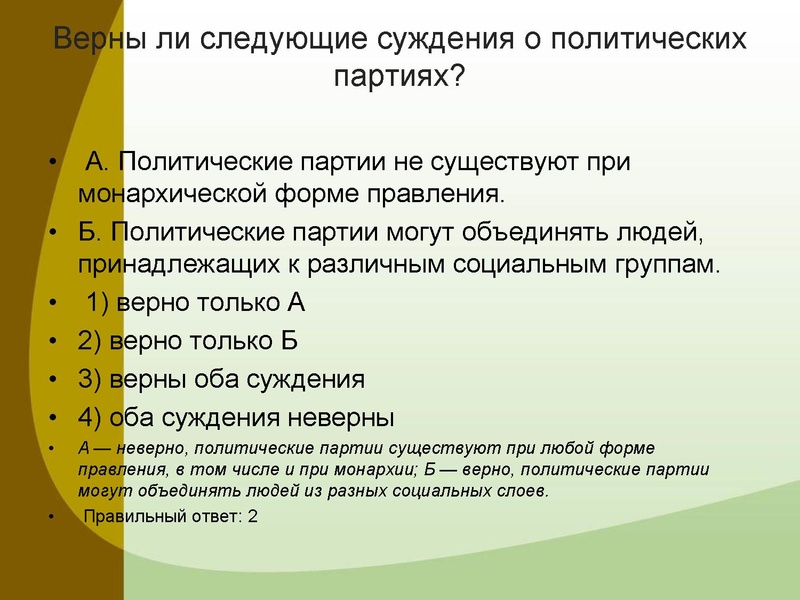 Верны ли следующие суждения о политических партиях?

• А. Политические партии не существуют при монархической форме правления.
• Б. Политические партии могут объединять людей, принадлежащих к различным социальным группам.
• 1) верно только А
• 2) верно только Б
• 3) верны оба суждения
• 4) оба суждения неверны
• А — неверно, политические партии существуют при любой форме правления, в том числе и при монархии; Б — верно, политические партии могут объединять людей из разных социальных слоев.
• Правильный ответ: 2